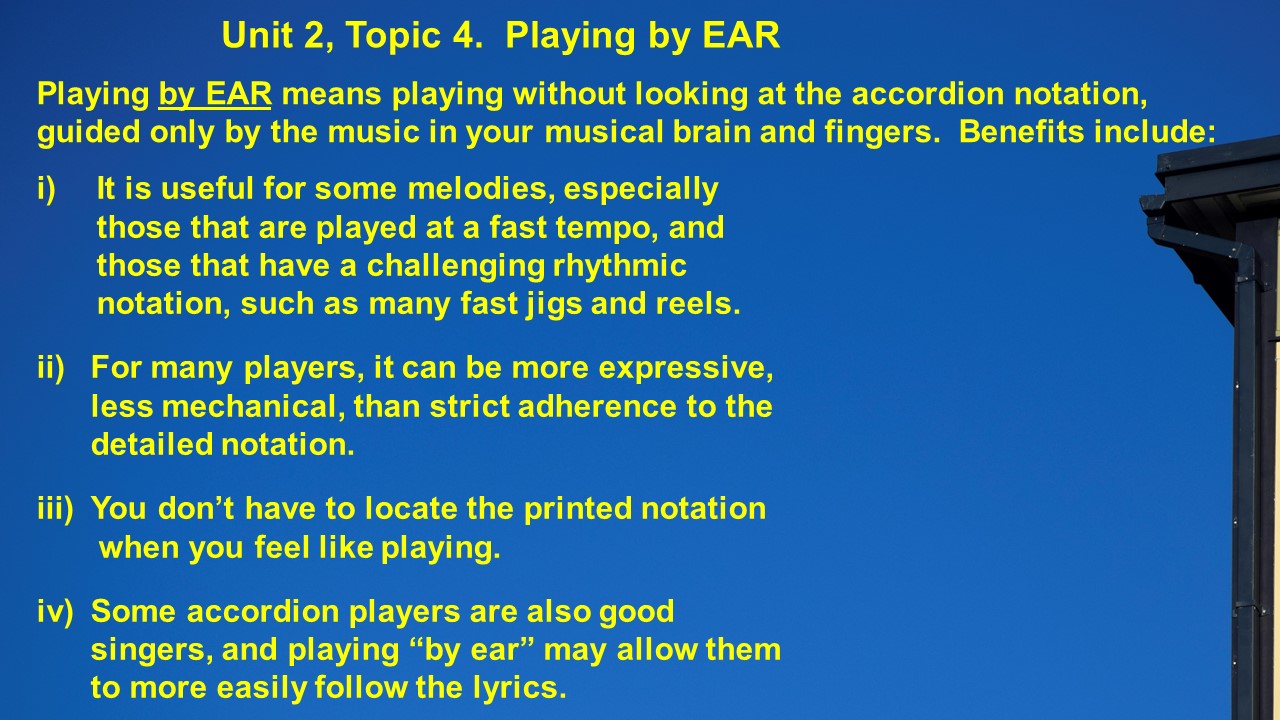 Unit 2, Topic 4. Playing by EAR

Playing by EAR means playing without looking at the accordion notation, guided only by the music in your musical brain and fingers. Benefits include:

i) It is useful for some melodies, especially those that are played at a fast tempo, and those that have a challenging rhythmic notation, such as many fast jigs and reels.

ii) For many players, it can be more expressive, less mechanical, than strict adherence to the detailed notation.

iii) You don’t have to locate the printed notation when you feel like playing.

iv) Some accordion players are also good singers, and playing “by ear” may allow them to more easily follow the lyrics.